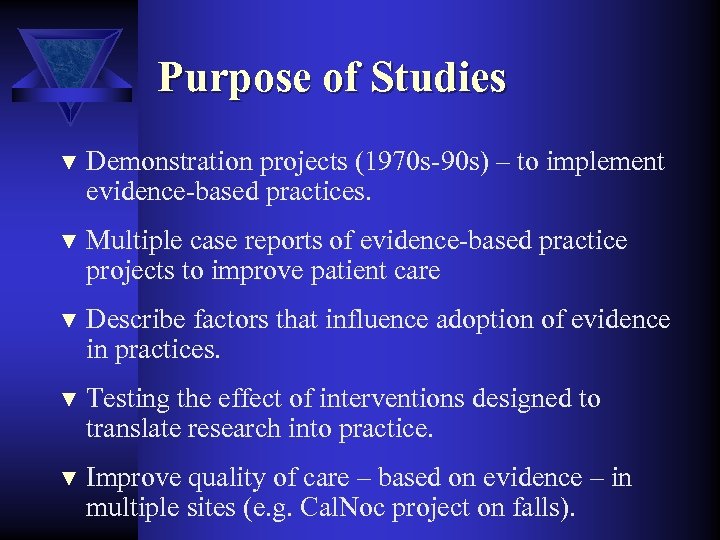 Purpose of Studies

▼ Demonstration projects (1970s-90s) – to implement evidence-based practices.

▼ Multiple case reports of evidence-based practice projects to improve patient care

▼ Describe factors that influence adoption of evidence in practices.

▼ Testing the effect of interventions designed to translate research into practice.

▼ Improve quality of care – based on evidence – in multiple sites (e.g. CalNoc project on falls).